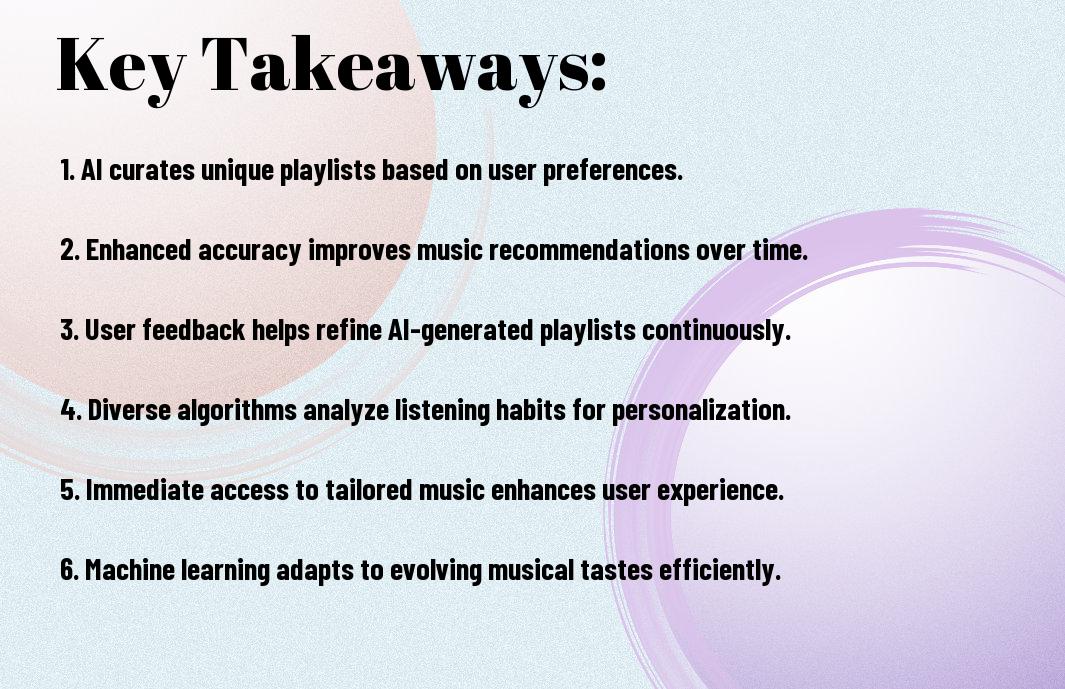 Key Takeaways:

1. AI curates unique playlists based on user preferences.

2. Enhanced accuracy improves music recommendations over time.

3. User feedback helps refine AI-generated playlists continuously.

4. Diverse algorithms analyze listening habits for personalization.

5. Immediate access to tailored music enhances user experience.

6. Machine learning adapts to evolving musical tastes efficiently.